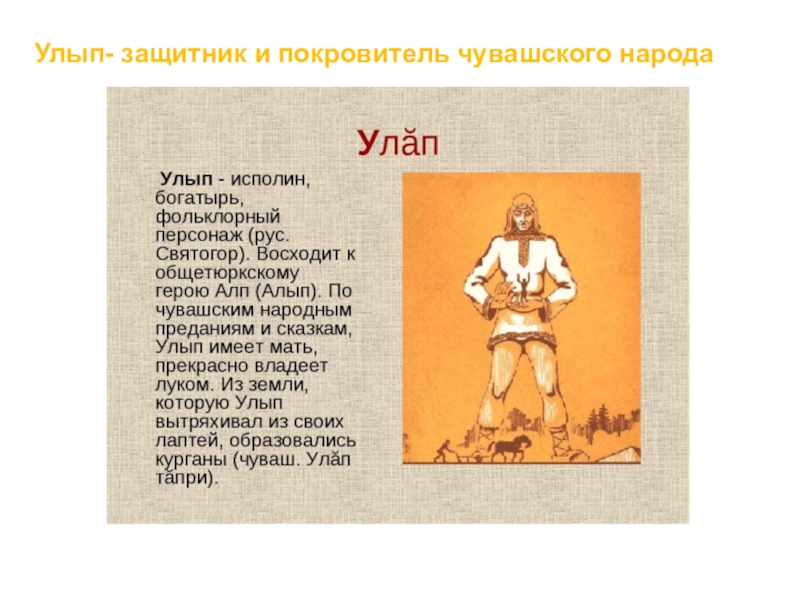 Улып- защитник и покровитель чувашского народа

Улăп

Улып - исполин, богатырь, фольклорный персонаж (рус. Святогор). Восходит к общетюркскому герою Алп (Алып). По чувашским народным преданиям и сказкам, Улып имеет мать, прекрасно владеет луком. Из земли, которую Улып вытряхивал из своих лаптей, образовались курганы (чуваш. Улăп тăпри).